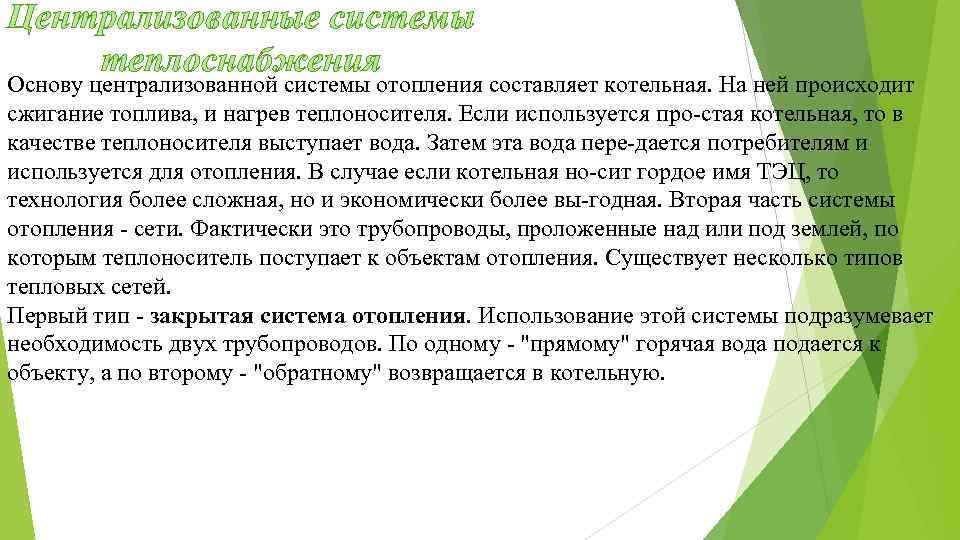 Централизованные системы теплоснабжения

Основу централизованной системы отопления составляет котельная. На ней происходит сжигание топлива, и нагрев теплоносителя. Если используется про-стая котельная, то в качестве теплоносителя выступает вода. Затем эта вода пере-дается потребителям и используется для отопления. В случае если котельная но-сит гордое имя ТЭЦ, то технология более сложная, но и экономически более вы-годная. Вторая часть системы отопления - сети. Фактически это трубопроводы, проложенные над или под землей, по которым теплоноситель поступает к объектам отопления. Существует несколько типов тепловых сетей.
Первый тип - закрытая система отопления. Использование этой системы подразумевает необходимость двух трубопроводов. По одному - "прямому" горячая вода подается к объекту, а по второму - "обратному" возвращается в котельную.